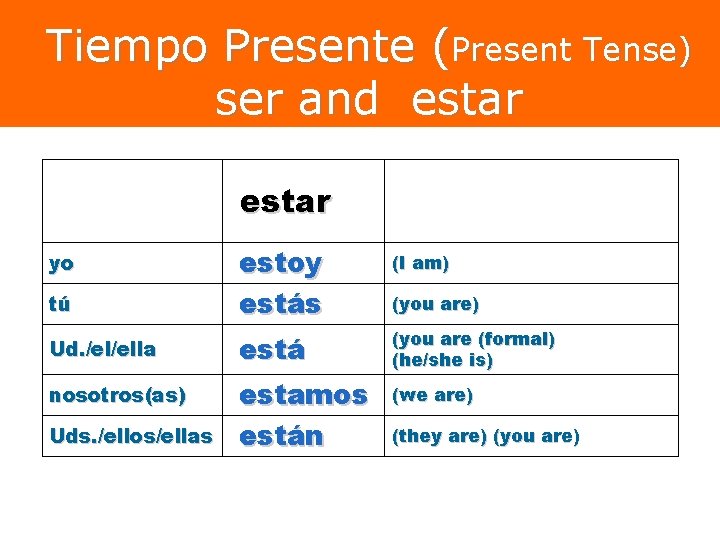 Tiempo Presente (Present Tense)
ser and estar

| | estar | |
|---|---|---|
| yo | estoy | (I am) |
| tú | estás | (you are) |
| Ud./el/ella | está | (you are (formal) (he/she is) |
| nosotros(as) | estamos | (we are) |
| Uds./ellos/ellas | están | (they are) (you are) |